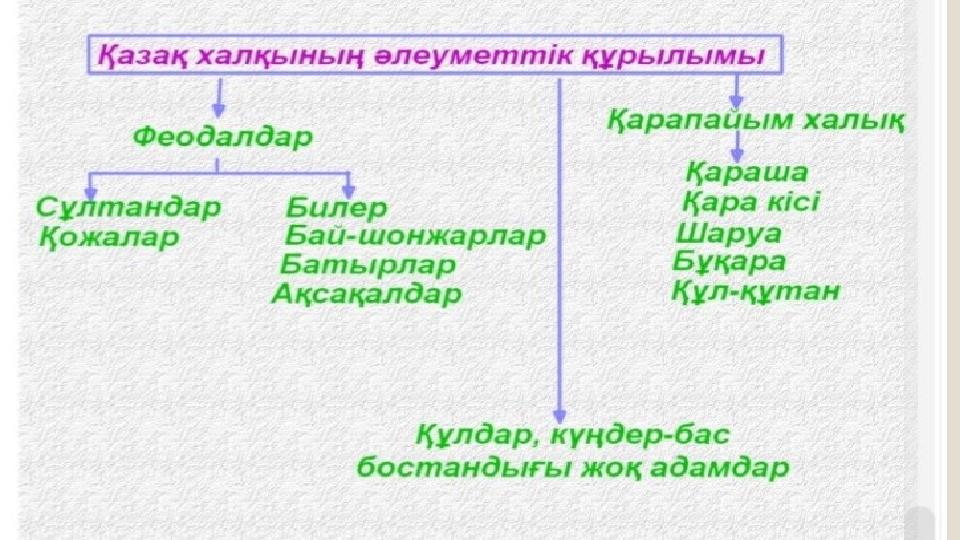 Қазақ халқының әлеуметтік құрылымы

Феодалдар

Сұлтандар
Қожалар

Билер
Бай-шонжарлар
Батырлар
Ақсақалдар

Қарапайым халық

Қараша
Қара кісі
Шаруа
Бұқара
Құл-құтан

Құлдар, күңдер-бас бостандығы жоқ адамдар